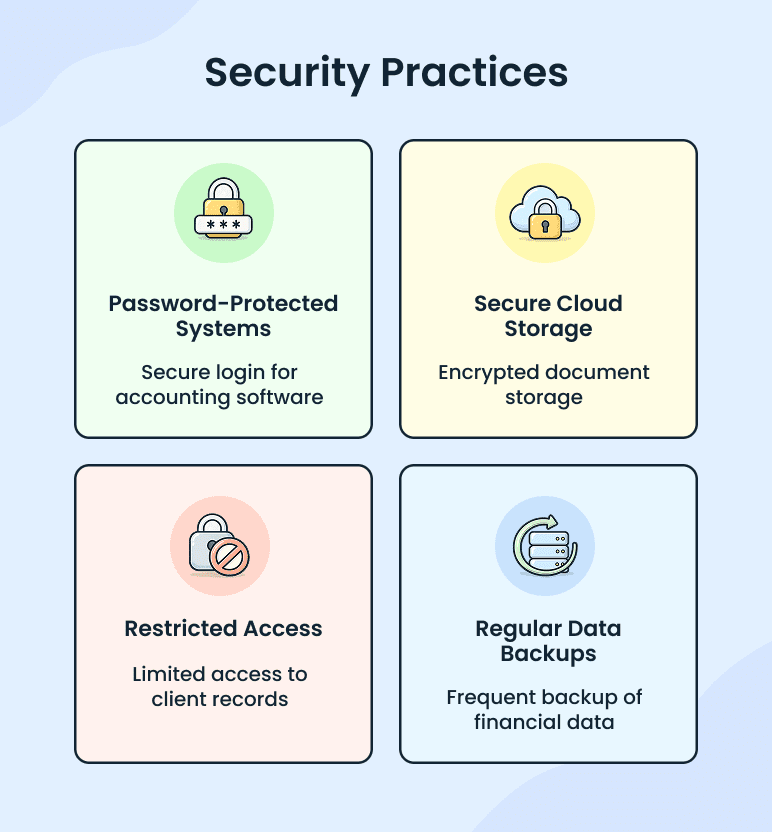 Security Practices

***

Password-Protected Systems

Secure login for accounting software

Secure Cloud Storage

Encrypted document storage

Restricted Access

Limited access to client records

Regular Data Backups

Frequent backup of financial data